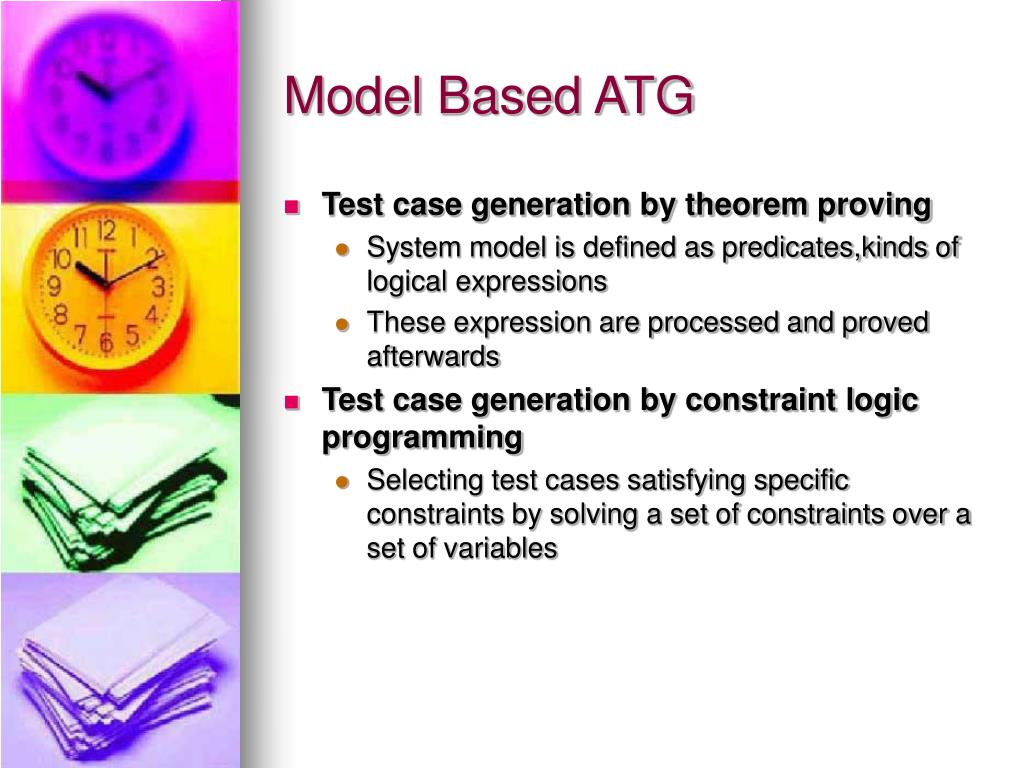 Model Based ATG

Test case generation by theorem proving

System model is defined as predicates,kinds of logical expressions

These expression are processed and proved afterwards

Test case generation by constraint logic programming

Selecting test cases satisfying specific constraints by solving a set of constraints over a set of variables